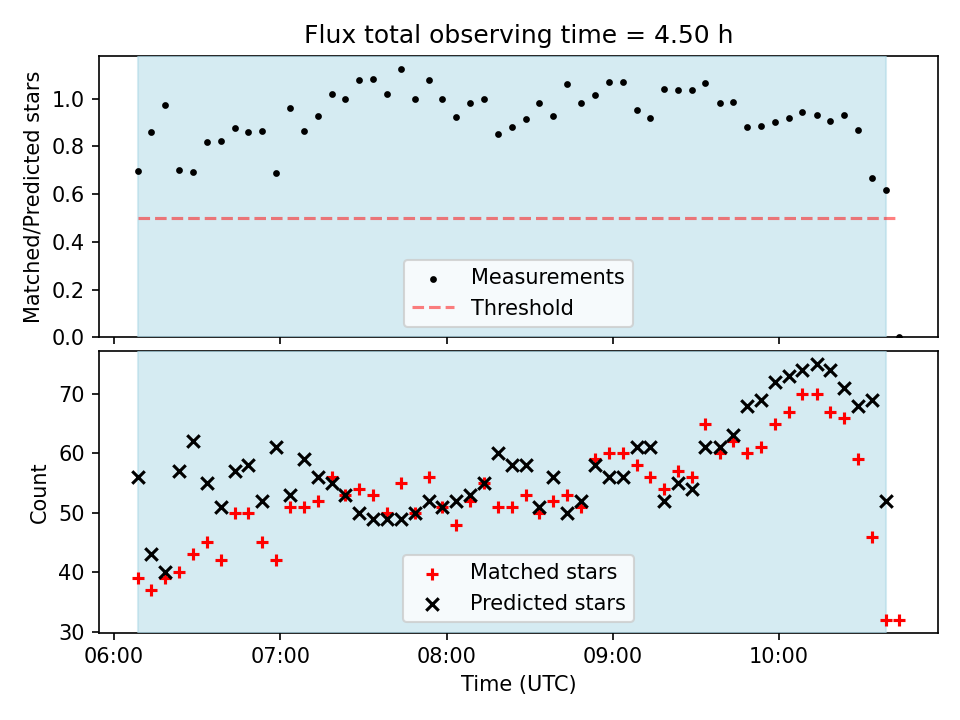 Flux total observing time = 4.50 h

Matched/Predicted stars

1.0
0.8
0.6
0.4
0.2
0.0

Measurements
Threshold

Count

70
60
50
40
30

Matched stars
Predicted stars

06:00
07:00
08:00
09:00
10:00

Time (UTC)